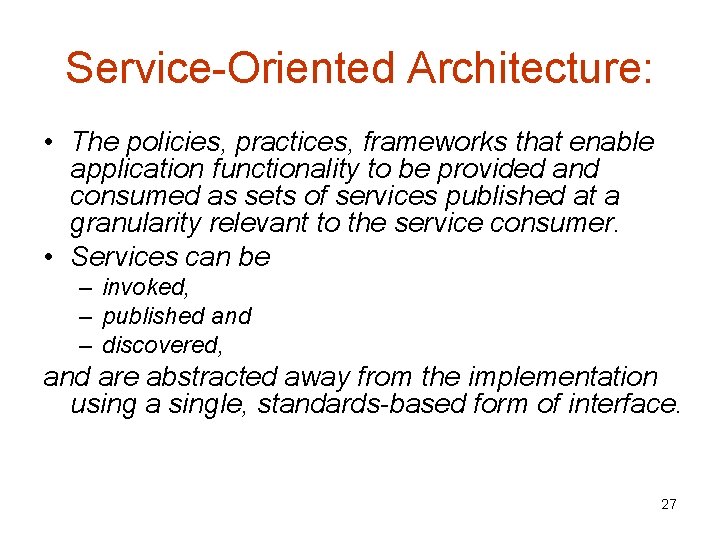 Service-Oriented Architecture:

• The policies, practices, frameworks that enable application functionality to be provided and consumed as sets of services published at a granularity relevant to the service consumer.

• Services can be
– invoked,
– published and
– discovered,

and are abstracted away from the implementation using a single, standards-based form of interface.

27